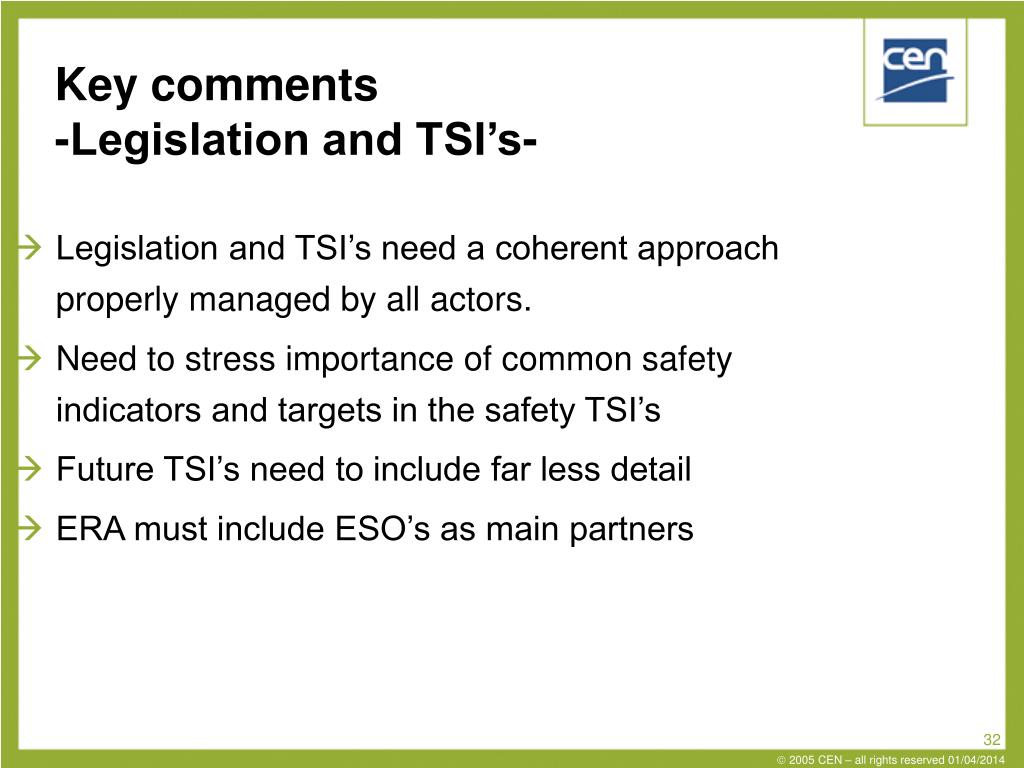 Key comments
-Legislation and TSI's-

cen

→ Legislation and TSI's need a coherent approach properly managed by all actors.

→ Need to stress importance of common safety indicators and targets in the safety TSI's

→ Future TSI's need to include far less detail

→ ERA must include ESO's as main partners

32

© 2005 CEN – all rights reserved 01/04/2014